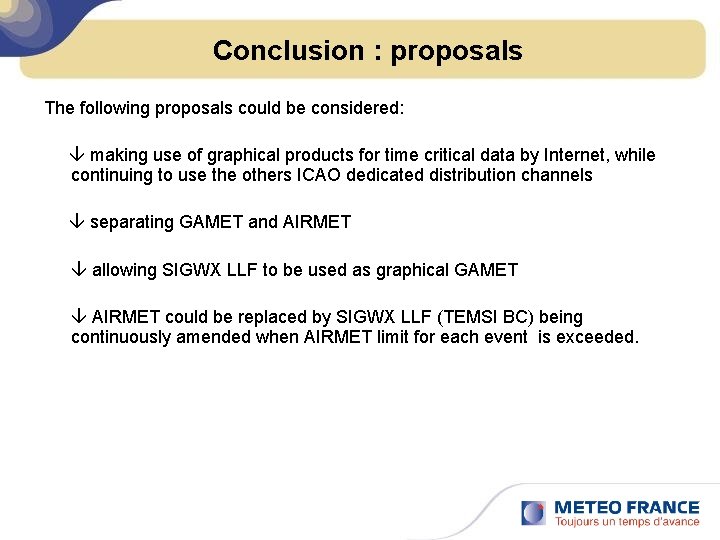 Conclusion : proposals

The following proposals could be considered:

↓ making use of graphical products for time critical data by Internet, while continuing to use the others ICAO dedicated distribution channels

↓ separating GAMET and AIRMET

↓ allowing SIGWX LLF to be used as graphical GAMET

↓ AIRMET could be replaced by SIGWX LLF (TEMSI BC) being continuously amended when AIRMET limit for each event is exceeded.

METEO FRANCE
Toujours un temps d'avance